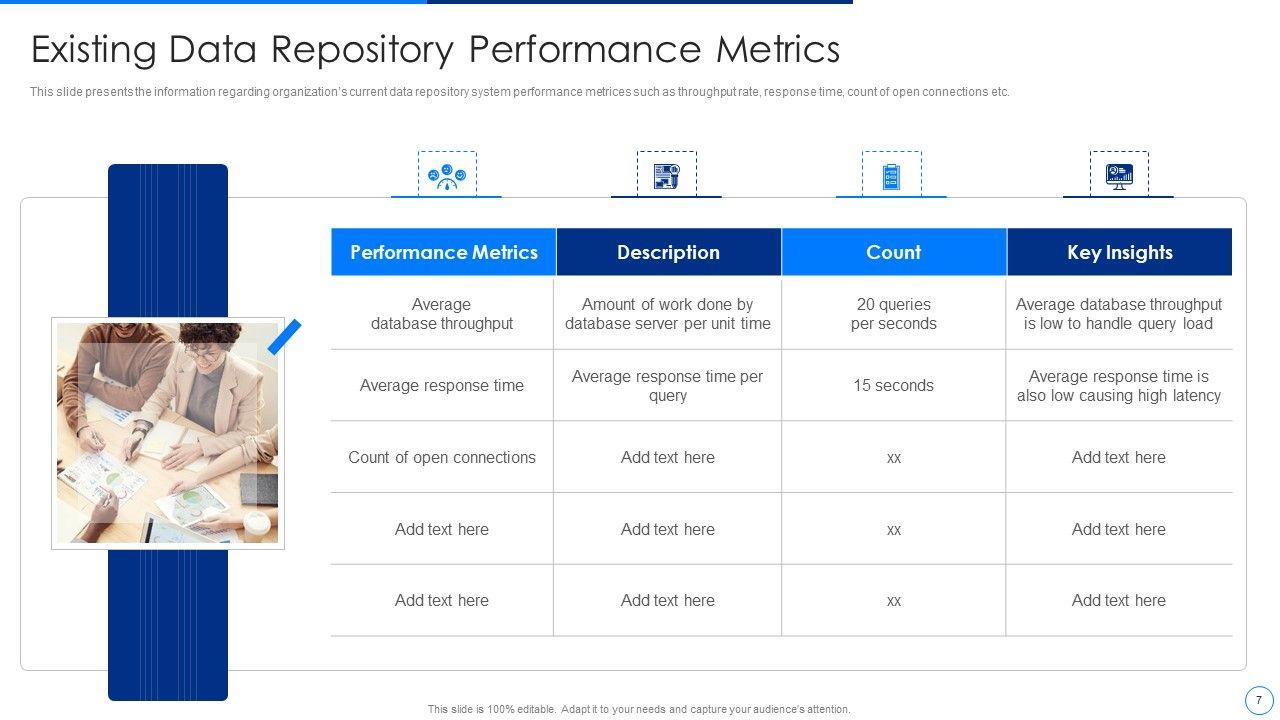 Existing Data Repository Performance Metrics

This slide presents the information regarding organization's current data repository system performance metrices such as throughput rate, response time, count of open connections etc.

| Performance Metrics | Description | Count | Key Insights |
|---|---|---|---|
| Average database throughput | Amount of work done by database server per unit time | 20 queries per seconds | Average database throughput is low to handle query load |
| Average response time | Average response time per query | 15 seconds | Average response time is also low causing high latency |
| Count of open connections | Add text here | xx | Add text here |
| Add text here | Add text here | xx | Add text here |
| Add text here | Add text here | xx | Add text here |

This slide is 100% editable. Adapt it to your needs and capture your audience's attention.

7